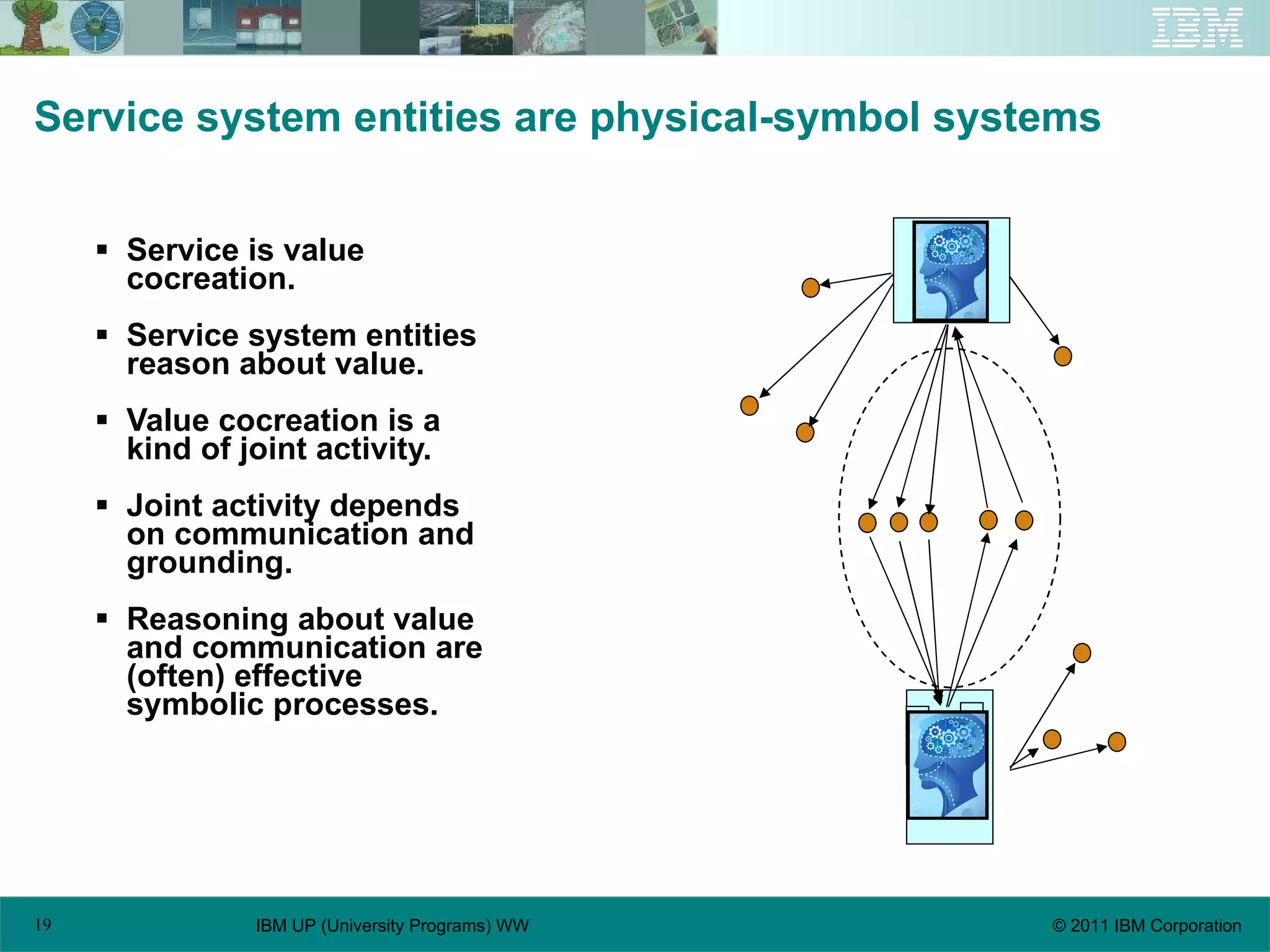 IBM

Service system entities are physical-symbol systems

▪ Service is value cocreation.

▪ Service system entities reason about value.

▪ Value cocreation is a kind of joint activity.

▪ Joint activity depends on communication and grounding.

▪ Reasoning about value and communication are (often) effective symbolic processes.

19 IBM UP (University Programs) WW © 2011 IBM Corporation